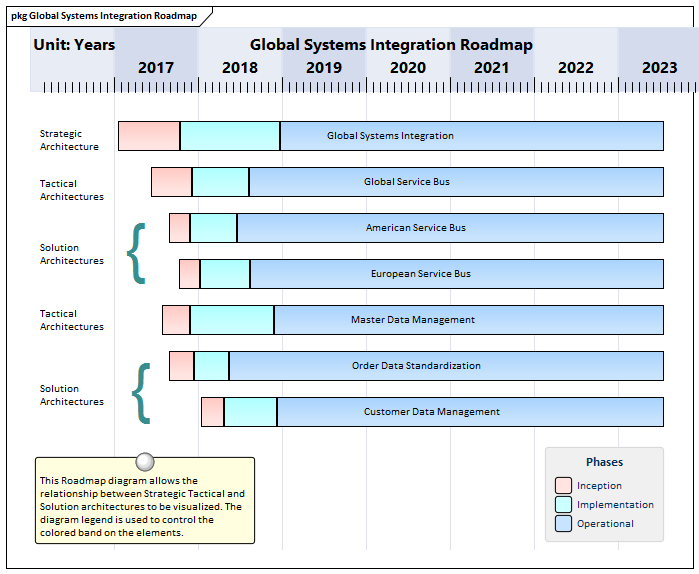 pkg Global Systems Integration Roadmap

Unit: Years

Global Systems Integration Roadmap

2017 2018 2019 2020 2021 2022 2023

Strategic Architecture

Global Systems Integration

Tactical Architectures

Global Service Bus

Solution Architectures

American Service Bus

European Service Bus

Tactical Architectures

Master Data Management

Solution Architectures

Order Data Standardization

Customer Data Management

This Roadmap diagram allows the relationship between Strategic Tactical and Solution architectures to be visualized. The diagram legend is used to control the colored band on the elements.

Phases

Inception

Implementation

Operational